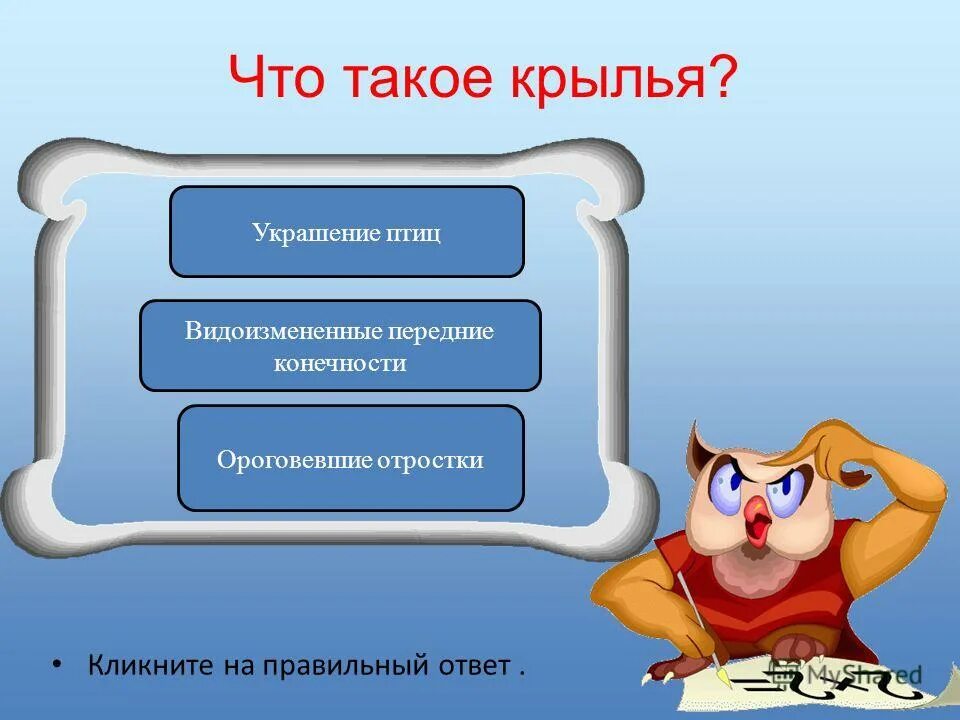 Что такое крылья?

Украшение птиц

Видоизмененные передние конечности

Ороговевшие отростки

• Кликните на правильный ответ .

MyShared